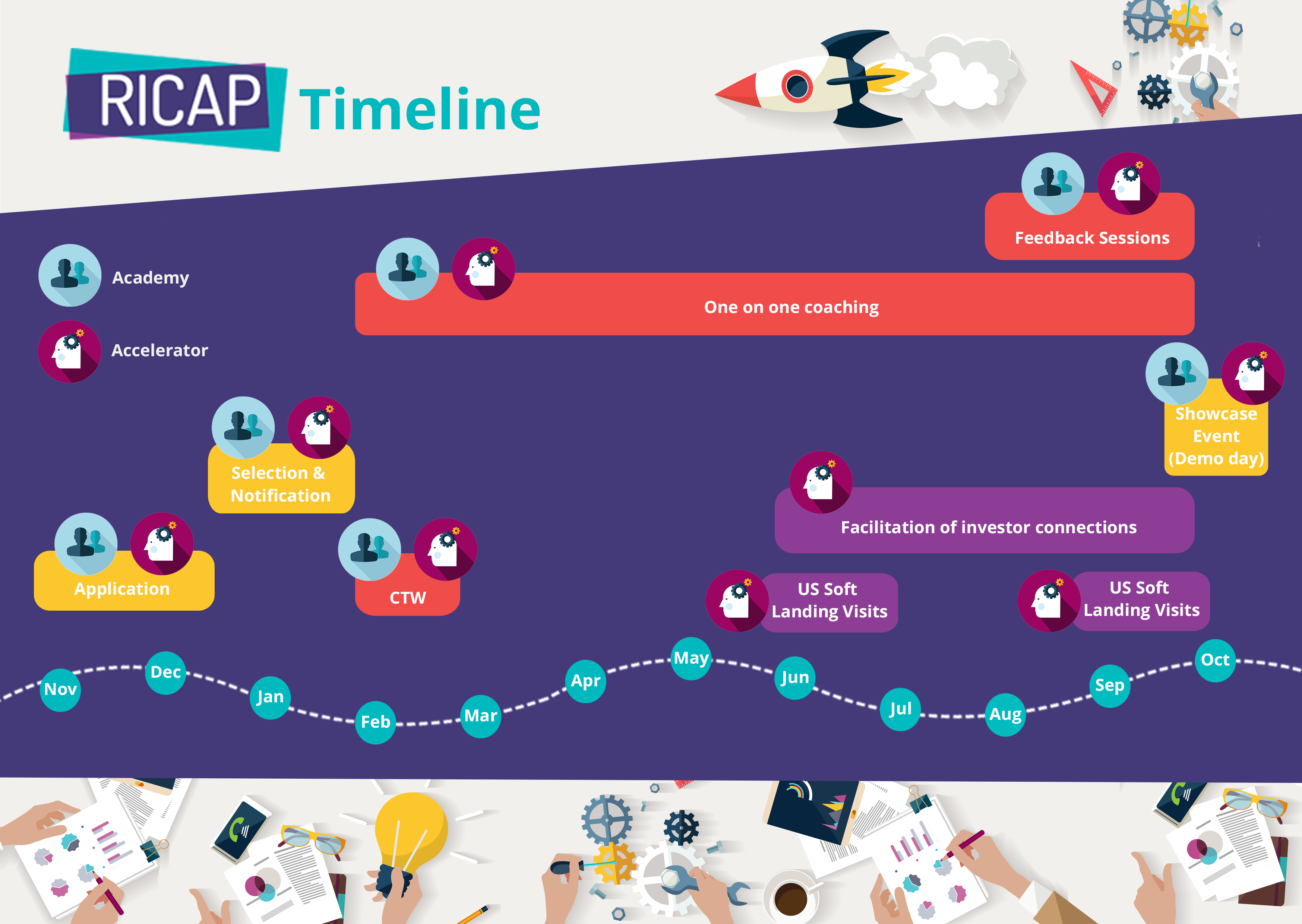 RICAP Timeline

Academy

Accelerator

Feedback Sessions

One on one coaching

Showcase Event (Demo day)

Selection & Notification

Facilitation of investor connections

Application

CTW

US Soft Landing Visits

US Soft Landing Visits

Nov Dec Jan Feb Mar Apr May Jun Jul Aug Sep Oct